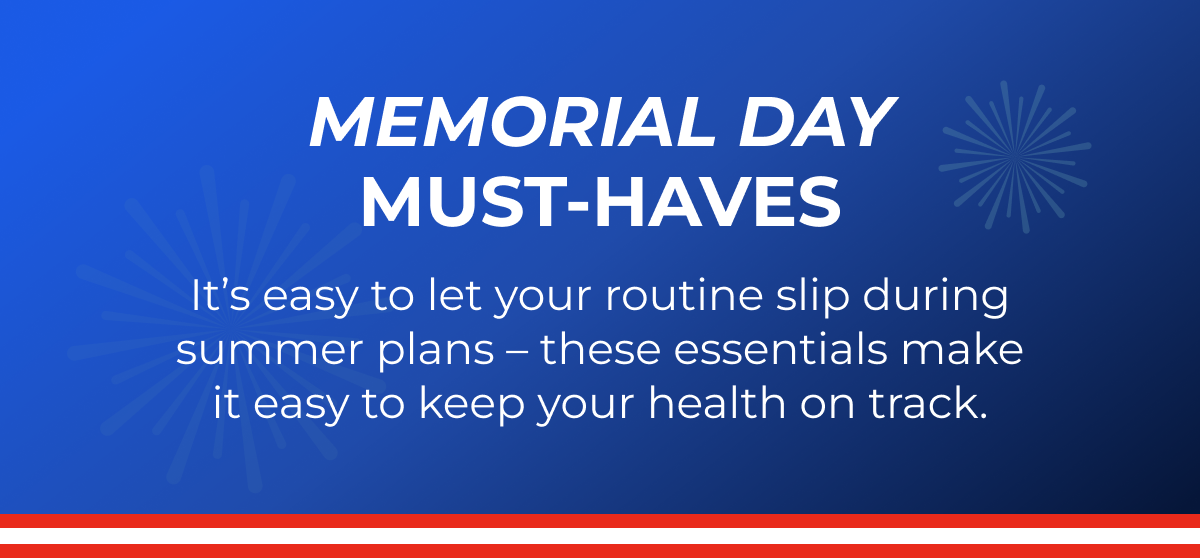 MEMORIAL DAY MUST-HAVES

It’s easy to let your routine slip during summer plans – these essentials make it easy to keep your health on track.